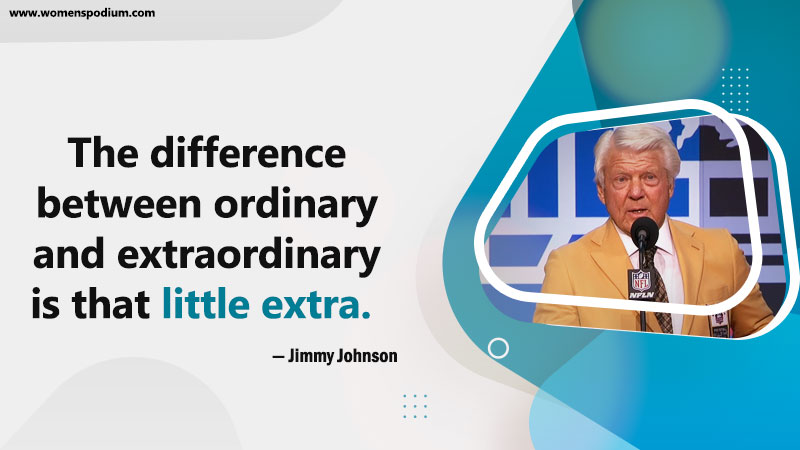 www.womenspodium.com

The difference between ordinary and extraordinary is that little extra.

— Jimmy Johnson

NFL

NFLN